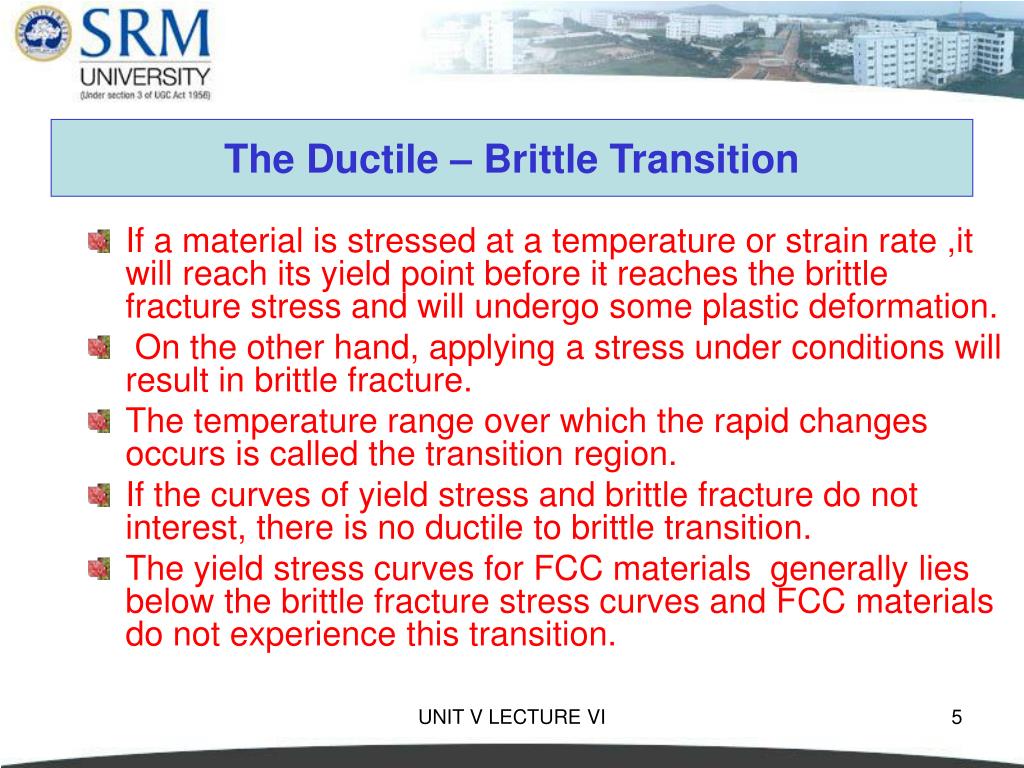 SRM UNIVERSITY
(Under section 3 of UGC Act 1956)

The Ductile – Brittle Transition

If a material is stressed at a temperature or strain rate ,it will reach its yield point before it reaches the brittle fracture stress and will undergo some plastic deformation.

On the other hand, applying a stress under conditions will result in brittle fracture.

The temperature range over which the rapid changes occurs is called the transition region.

If the curves of yield stress and brittle fracture do not interest, there is no ductile to brittle transition.

The yield stress curves for FCC materials generally lies below the brittle fracture stress curves and FCC materials do not experience this transition.

UNIT V LECTURE VI

5